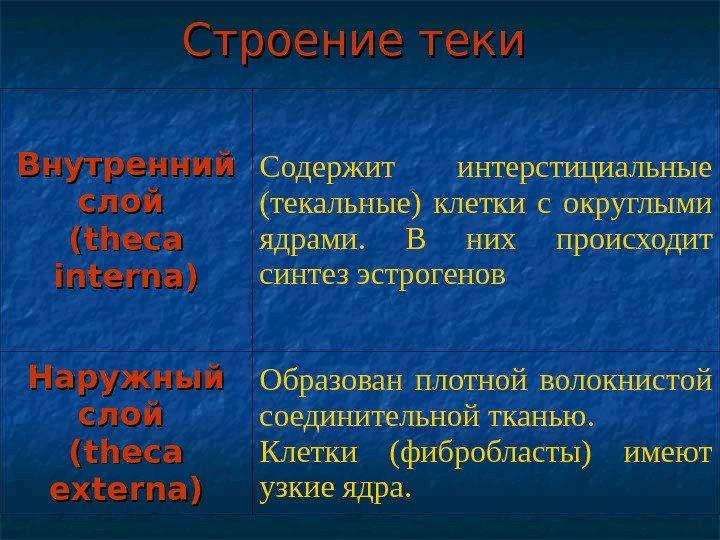 Строение теки

| | |
|---|---|
| Внутренний слой (theca interna) | Содержит интерстициальные (текальные) клетки с округлыми ядрами. В них происходит синтез эстрогенов |
| Наружный слой (theca externa) | Образован плотной волокнистой соединительной тканью. Клетки (фибробласты) имеют узкие ядра. |